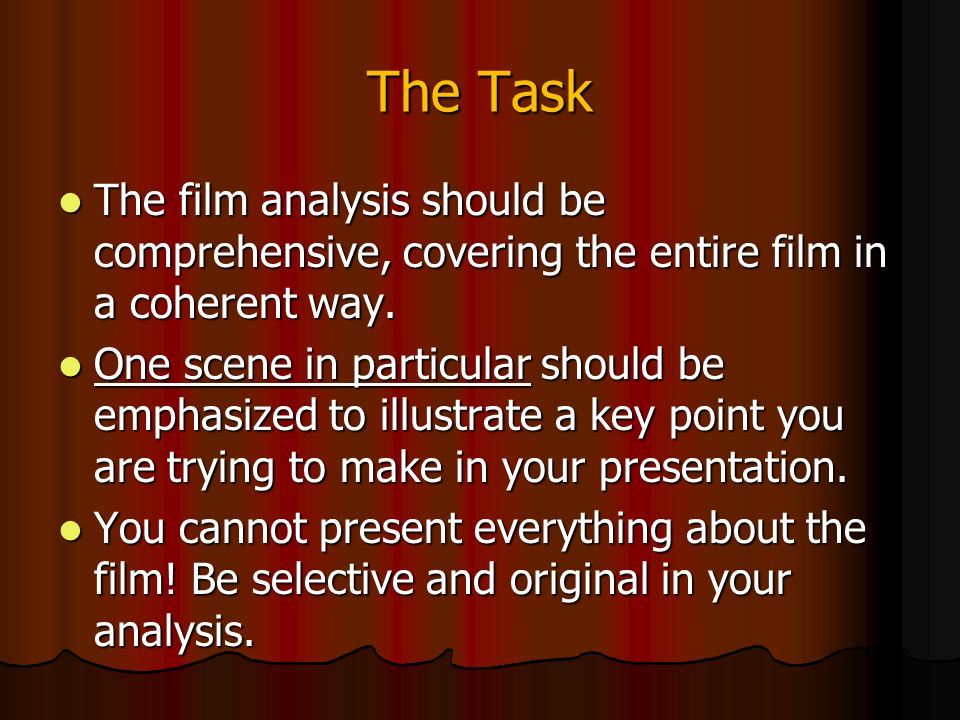 The Task

- The film analysis should be comprehensive, covering the entire film in a coherent way.
- One scene in particular should be emphasized to illustrate a key point you are trying to make in your presentation.
- You cannot present everything about the film! Be selective and original in your analysis.